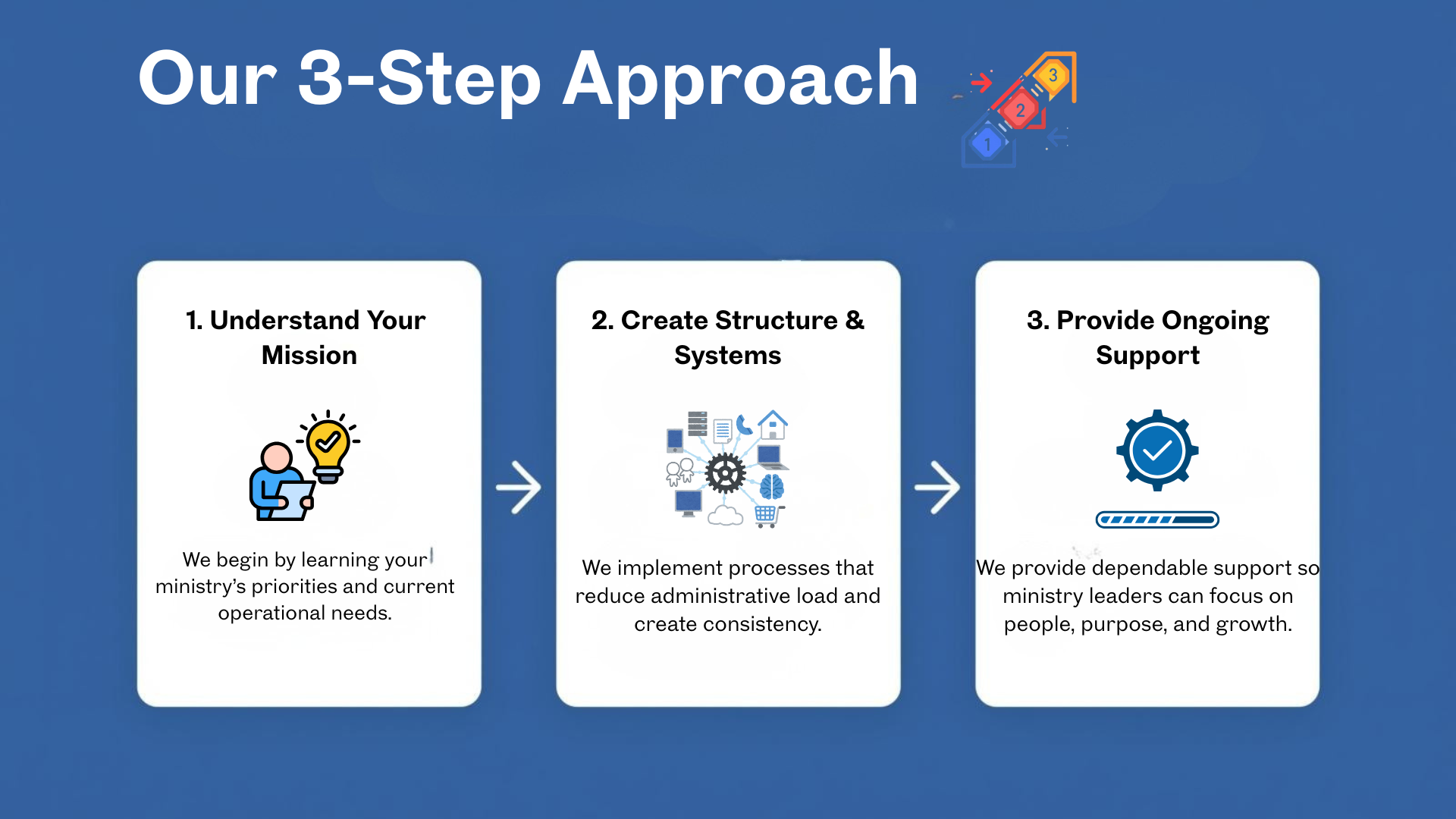 Our 3-Step Approach

3
2
1

1. Understand Your Mission

We begin by learning your ministry's priorities and current operational needs.

2. Create Structure & Systems

We implement processes that reduce administrative load and create consistency.

3. Provide Ongoing Support

We provide dependable support so ministry leaders can focus on people, purpose, and growth.